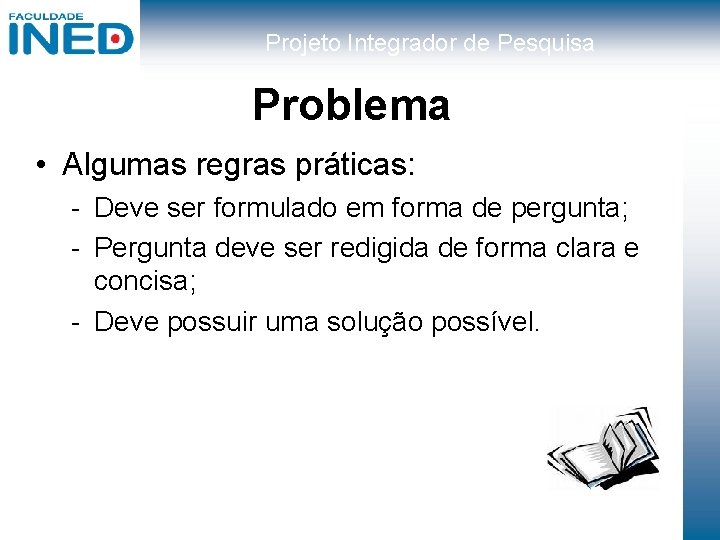 FACULDADE
INED

Projeto Integrador de Pesquisa

Problema

• Algumas regras práticas:
- Deve ser formulado em forma de pergunta;
- Pergunta deve ser redigida de forma clara e concisa;
- Deve possuir uma solução possível.